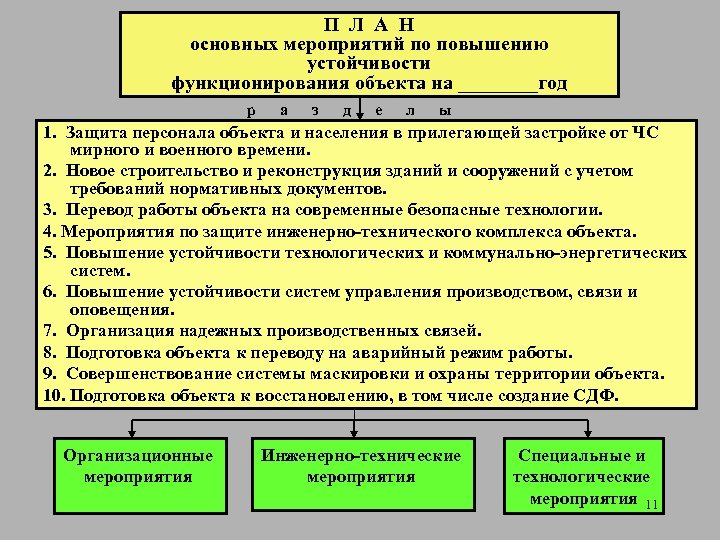 П Л А Н
основных мероприятий по повышению устойчивости функционирования объекта на ________год

р а з д е л ы

1. Защита персонала объекта и населения в прилегающей застройке от ЧС мирного и военного времени.
2. Новое строительство и реконструкция зданий и сооружений с учетом требований нормативных документов.
3. Перевод работы объекта на современные безопасные технологии.
4. Мероприятия по защите инженерно-технического комплекса объекта.
5. Повышение устойчивости технологических и коммунально-энергетических систем.
6. Повышение устойчивости систем управления производством, связи и оповещения.
7. Организация надежных производственных связей.
8. Подготовка объекта к переводу на аварийный режим работы.
9. Совершенствование системы маскировки и охраны территории объекта.
10. Подготовка объекта к восстановлению, в том числе создание СДФ.

Организационные мероприятия

Инженерно-технические мероприятия

Специальные и технологические мероприятия

11